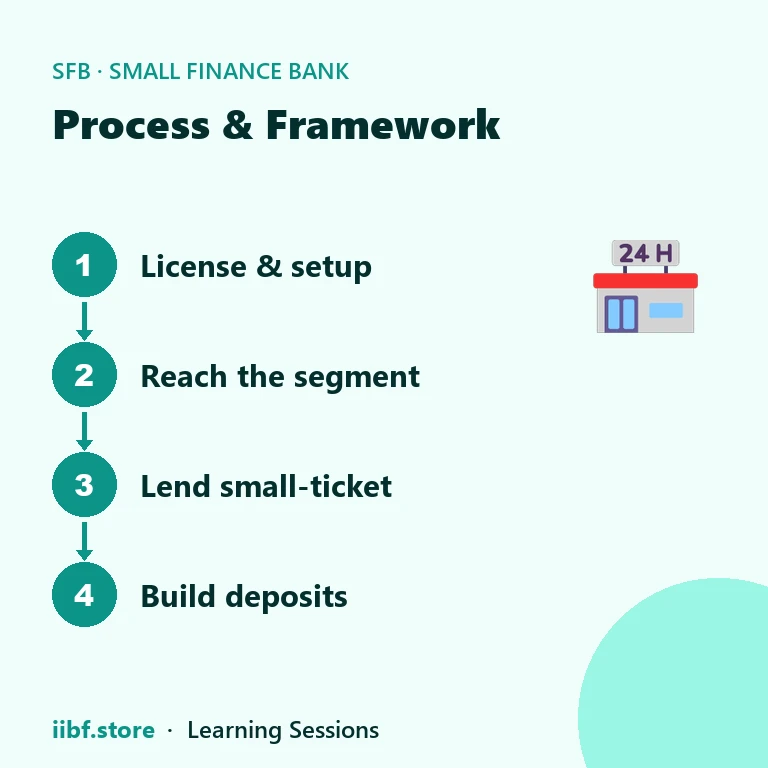 SFB · SMALL FINANCE BANK

Process & Framework

1 License & setup

2 Reach the segment

3 Lend small-ticket

4 Build deposits

24 H

iibf.store · Learning Sessions